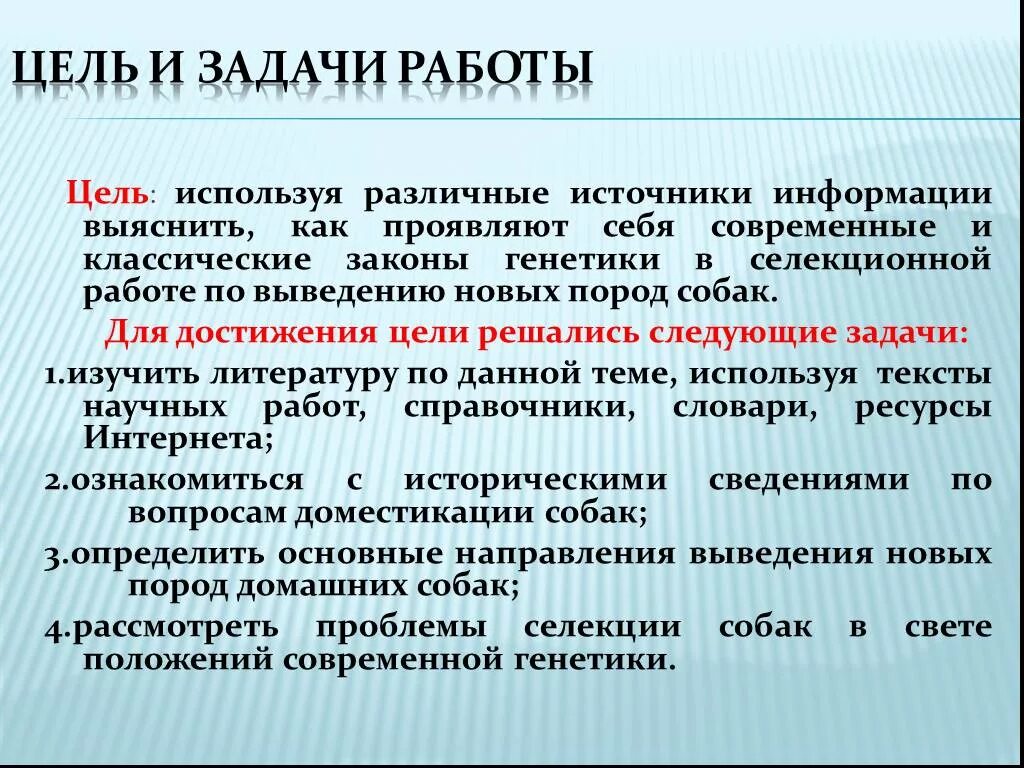 ЦЕЛЬ И ЗАДАЧИ РАБОТЫ

Цель: используя различные источники информации выяснить, как проявляют себя современные и классические законы генетики в селекционной работе по выведению новых пород собак.

Для достижения цели решались следующие задачи:

1.изучить литературу по данной теме, используя тексты научных работ, справочники, словари, ресурсы Интернета;

2.ознакомиться с историческими сведениями по вопросам доместикации собак;

3.определить основные направления выведения новых пород домашних собак;

4.рассмотреть проблемы селекции собак в свете положений современной генетики.